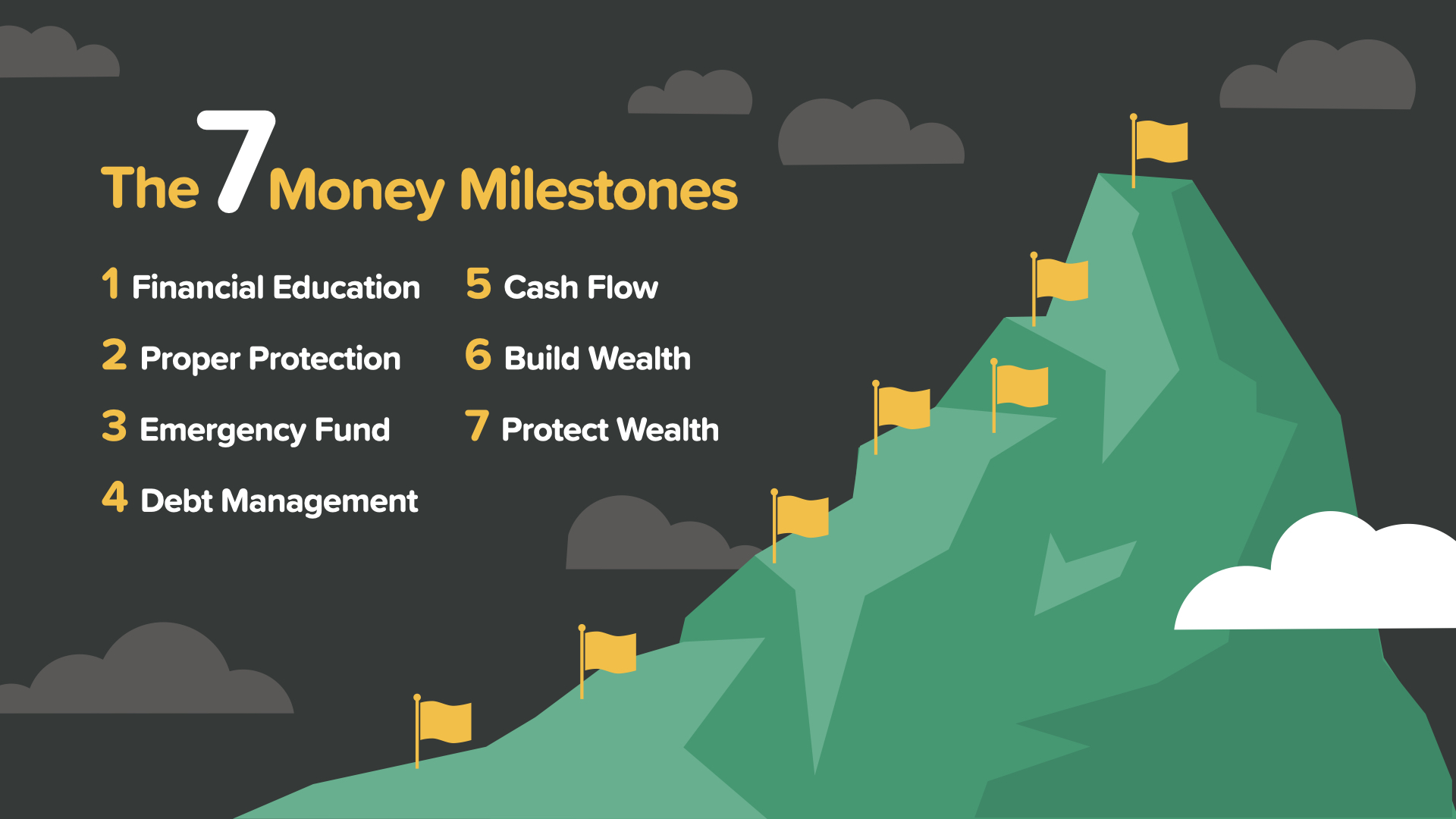 The 7 Money Milestones

1 Financial Education

2 Proper Protection

3 Emergency Fund

4 Debt Management

5 Cash Flow

6 Build Wealth

7 Protect Wealth